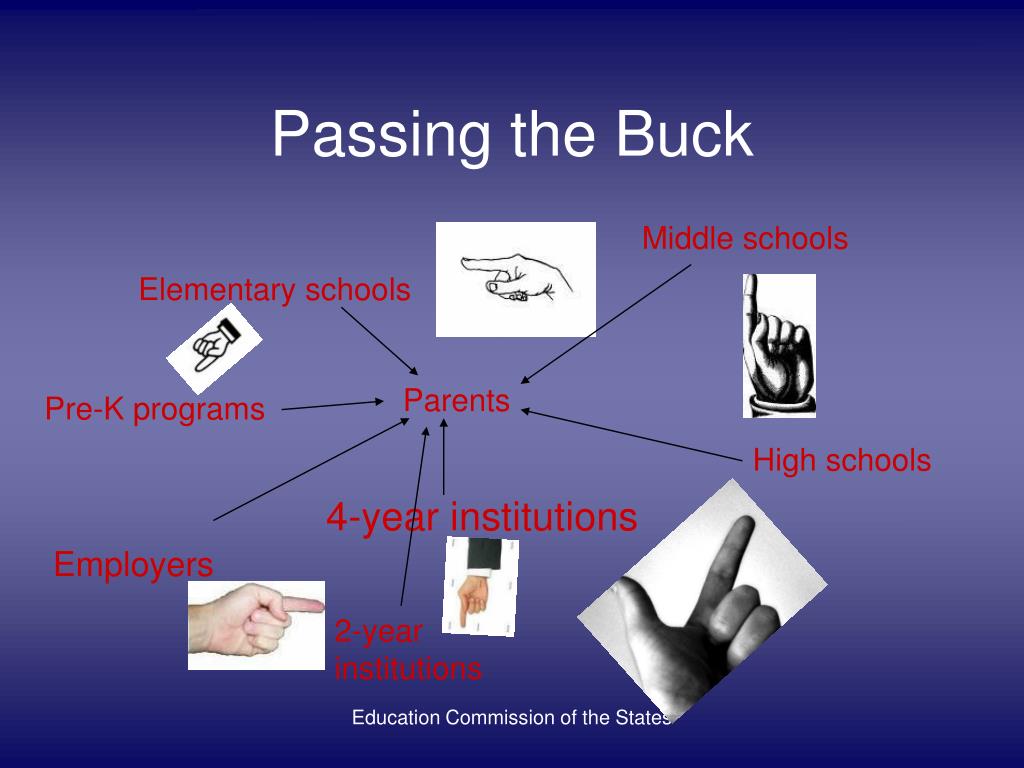 Passing the Buck

Middle schools

Elementary schools

Pre-K programs

Parents

High schools

4-year institutions

Employers

2-year institutions

Education Commission of the States